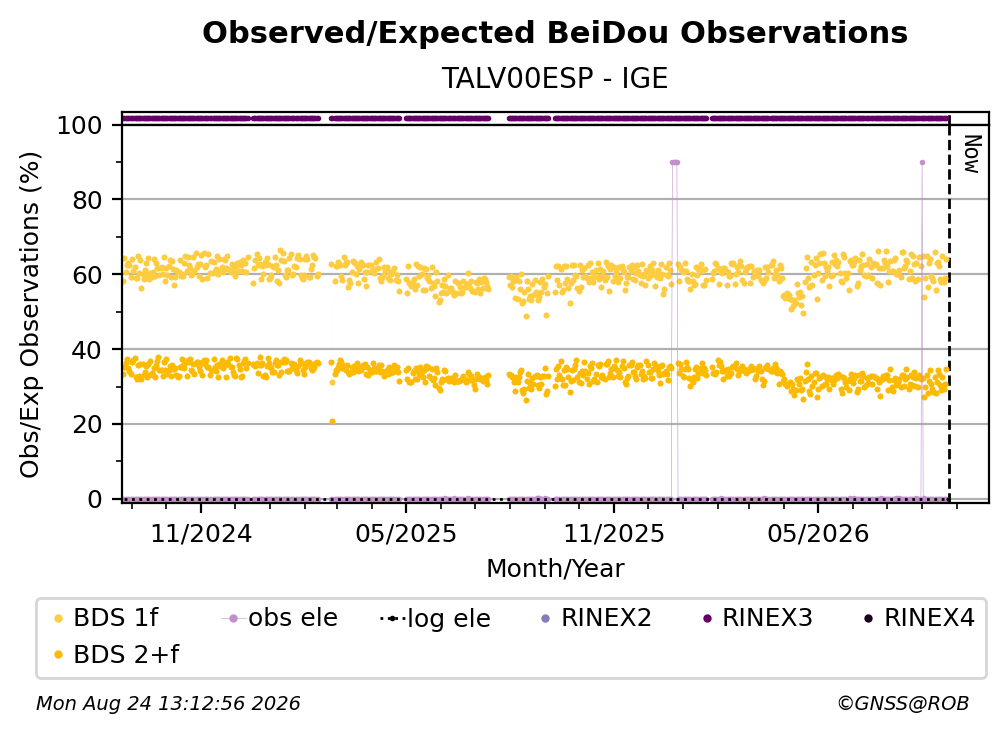 Observed/Expected BeiDou Observations
TALV00ESP - IGE

Obs/Exp Observations (%)

100
80
60
40
20
0

Now

11/2024
05/2025
11/2025
05/2026

Month/Year

BDS 1f
obs ele
log ele
RINEX2
RINEX3
RINEX4
BDS 2+f

Mon Aug 24 13:12:56 2026
©GNSS@ROB